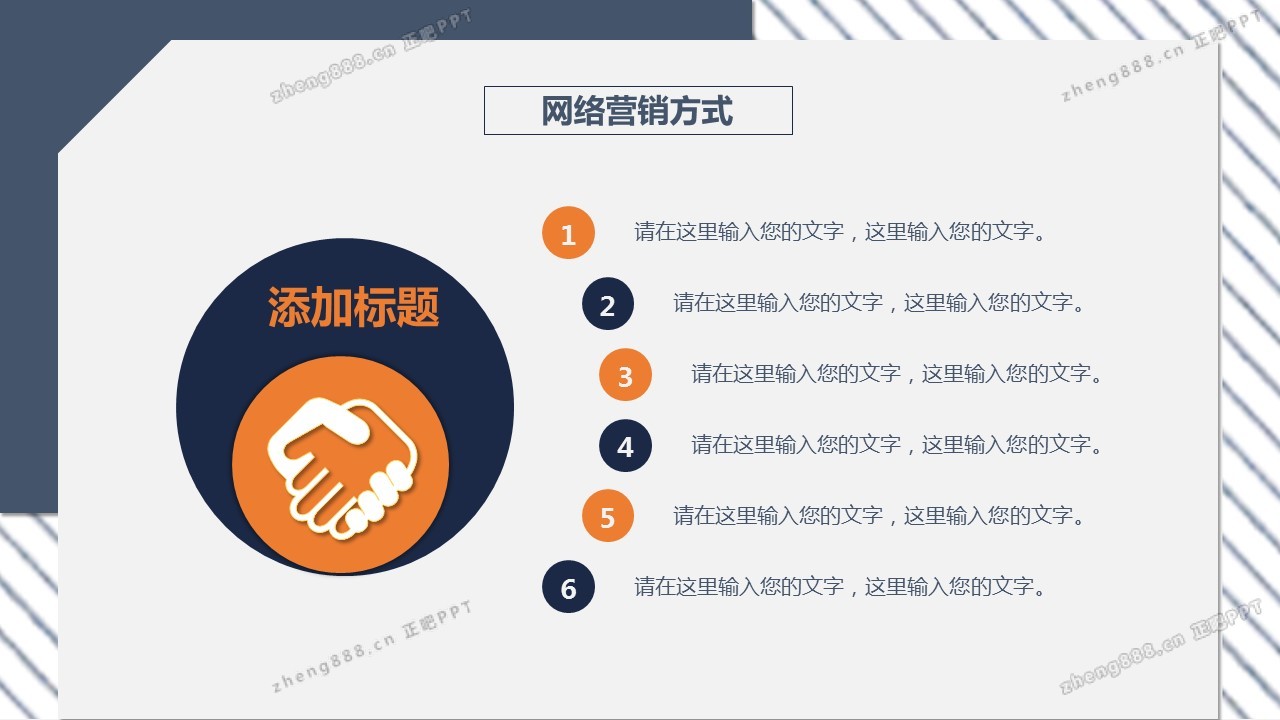 zheng888.cn 正吧PPT

zheng888.cn 正吧PPT

网络营销方式

添加标题

1 请在这里输入您的文字，这里输入您的文字。

2 请在这里输入您的文字，这里输入您的文字。

3 请在这里输入您的文字，这里输入您的文字。

4 请在这里输入您的文字，这里输入您的文字。

5 请在这里输入您的文字，这里输入您的文字。

6 请在这里输入您的文字，这里输入您的文字。

zheng888.cn 正吧PPT

zheng888.cn 正吧PPT